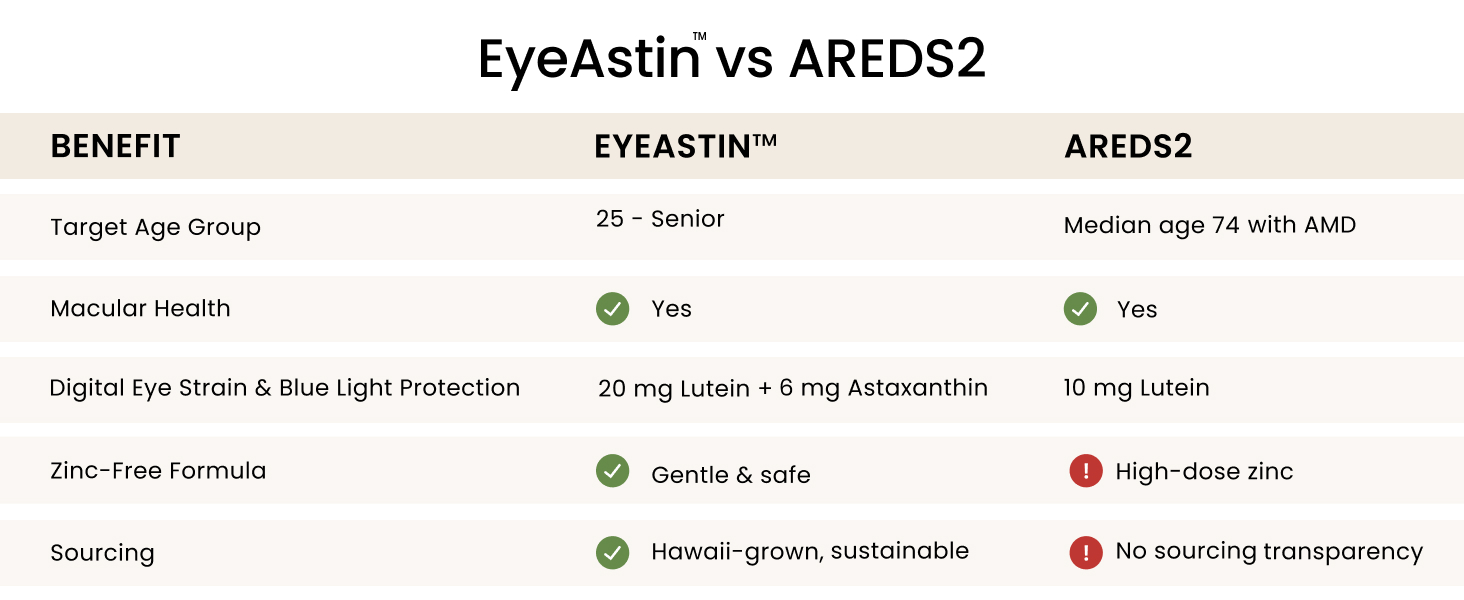 EyeAstin™ vs AREDS2

| BENEFIT | EYEASTIN™ | AREDS2 |
|---|---|---|
| Target Age Group | 25 - Senior | Median age 74 with AMD |
| Macular Health | Yes | Yes |
| Digital Eye Strain & Blue Light Protection | 20 mg Lutein + 6 mg Astaxanthin | 10 mg Lutein |
| Zinc-Free Formula | Gentle & safe | High-dose zinc |
| Sourcing | Hawaii-grown, sustainable | No sourcing transparency |